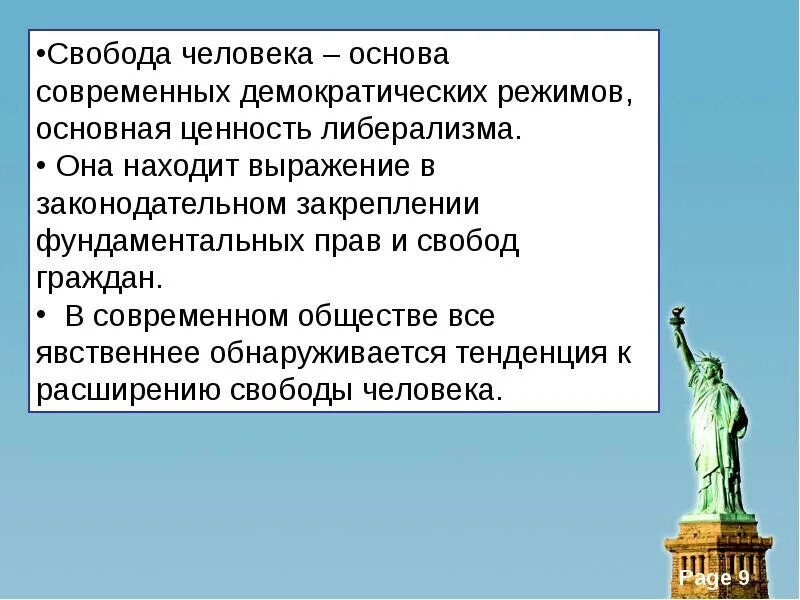 •Свобода человека – основа современных демократических режимов, основная ценность либерализма.
• Она находит выражение в законодательном закреплении фундаментальных прав и свобод граждан.
• В современном обществе все явственнее обнаруживается тенденция к расширению свободы человека.

Page 9